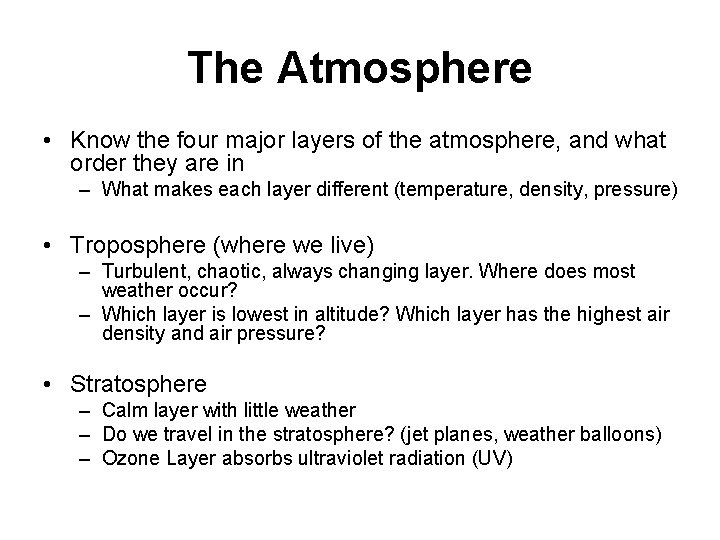 The Atmosphere

• Know the four major layers of the atmosphere, and what order they are in
– What makes each layer different (temperature, density, pressure)

• Troposphere (where we live)
– Turbulent, chaotic, always changing layer. Where does most weather occur?
– Which layer is lowest in altitude? Which layer has the highest air density and air pressure?

• Stratosphere
– Calm layer with little weather
– Do we travel in the stratosphere? (jet planes, weather balloons)
– Ozone Layer absorbs ultraviolet radiation (UV)